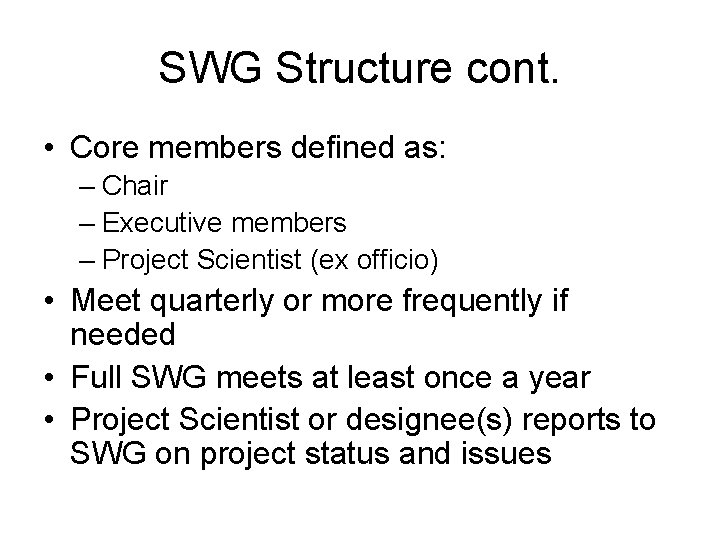 SWG Structure cont.

• Core members defined as:
– Chair
– Executive members
– Project Scientist (ex officio)

• Meet quarterly or more frequently if needed

• Full SWG meets at least once a year

• Project Scientist or designee(s) reports to SWG on project status and issues